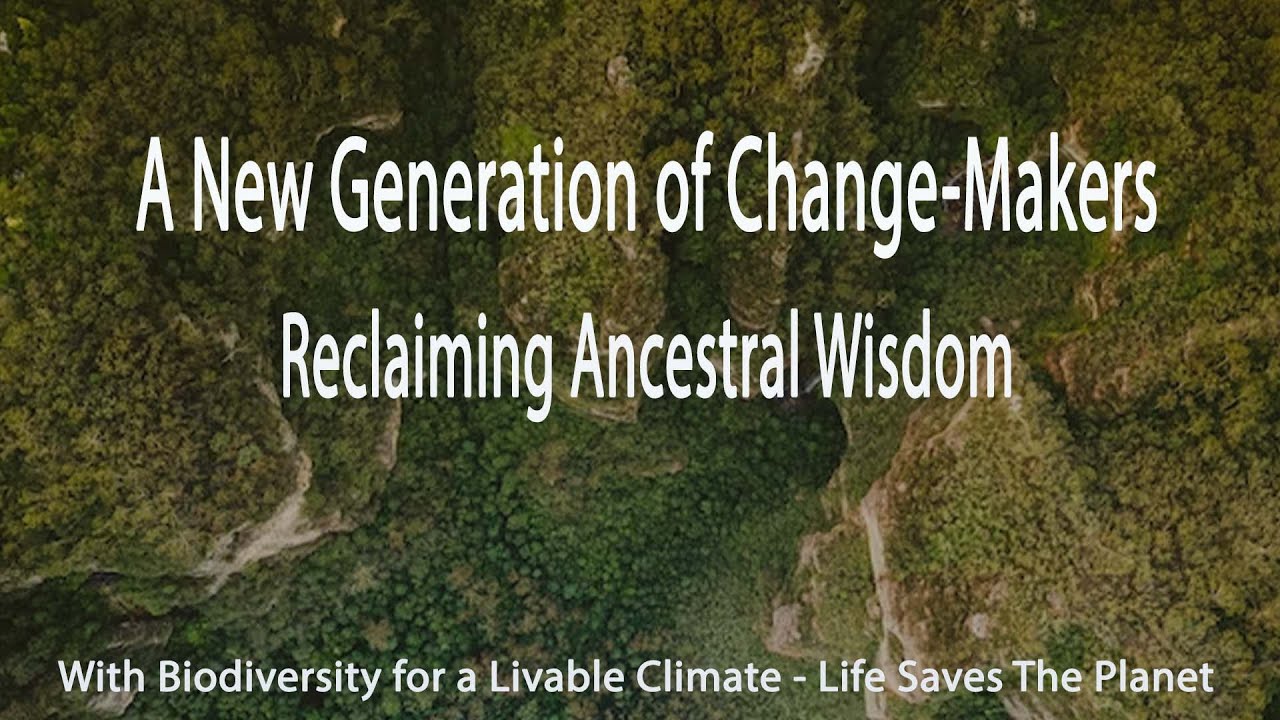 A New Generation of Change-Makers

Reclaiming Ancestral Wisdom

With Biodiversity for a Livable Climate - Life Saves The Planet